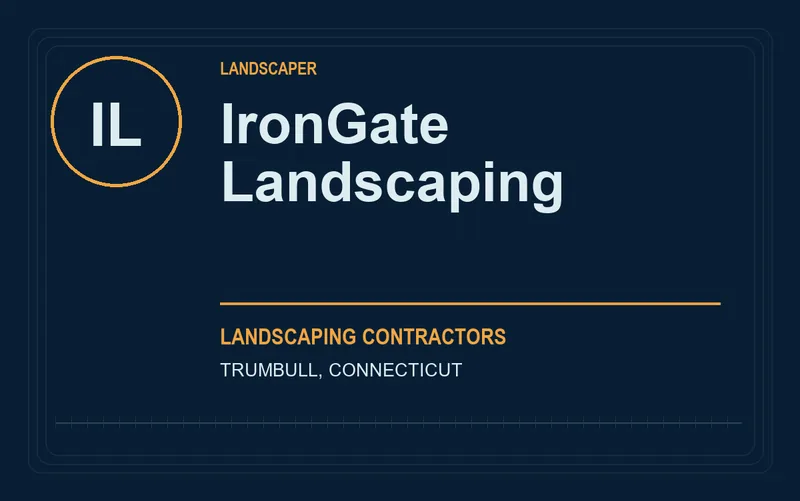 IL

LANDSCAPER

IronGate Landscaping

LANDSCAPING CONTRACTORS

TRUMBULL, CONNECTICUT